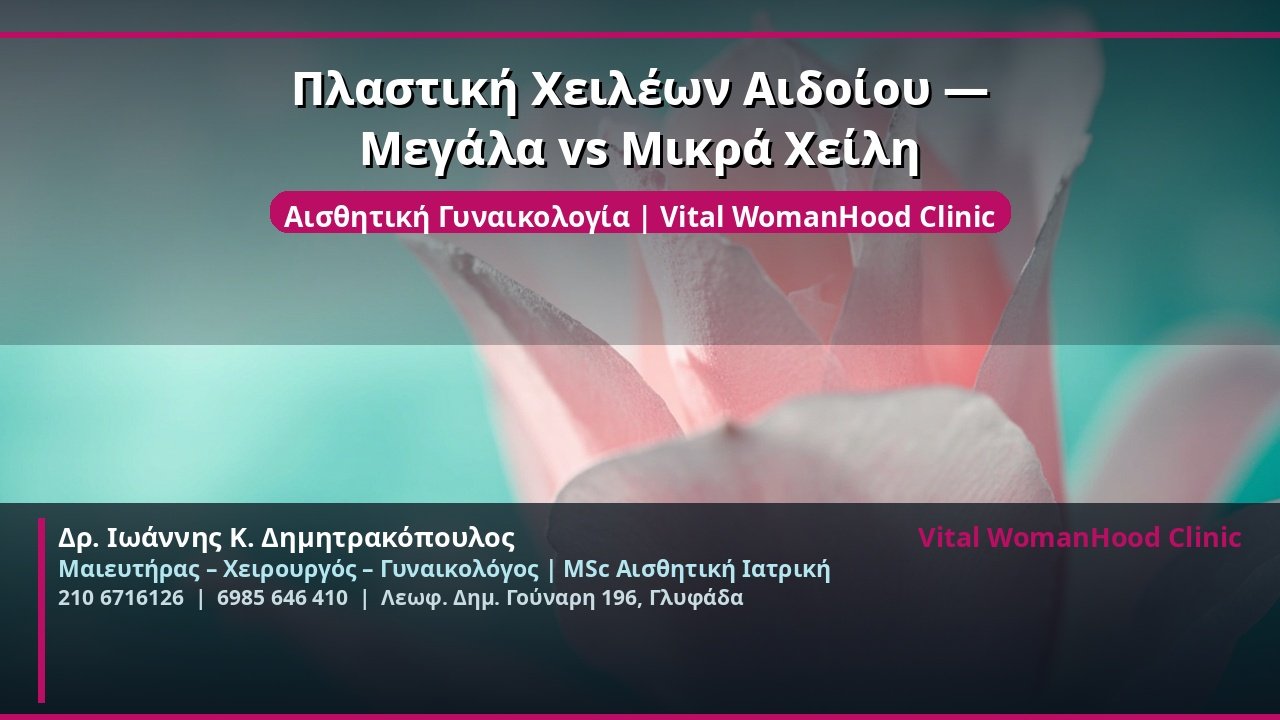 Πλαστική Χειλέων Αιδοίου — Μεγάλα vs Μικρά Χείλη

Αισθητική Γυναικολογία | Vital WomanHood Clinic

Δρ. Ιωάννης Κ. Δημητρακόπουλος
Μαιευτήρας – Χειρουργός – Γυναικολόγος | MSc Αισθητική Ιατρική
210 6716126 | 6985 646 410 | Λεωφ. Δημ. Γούναρη 196, Γλυφάδα

Vital WomanHood Clinic